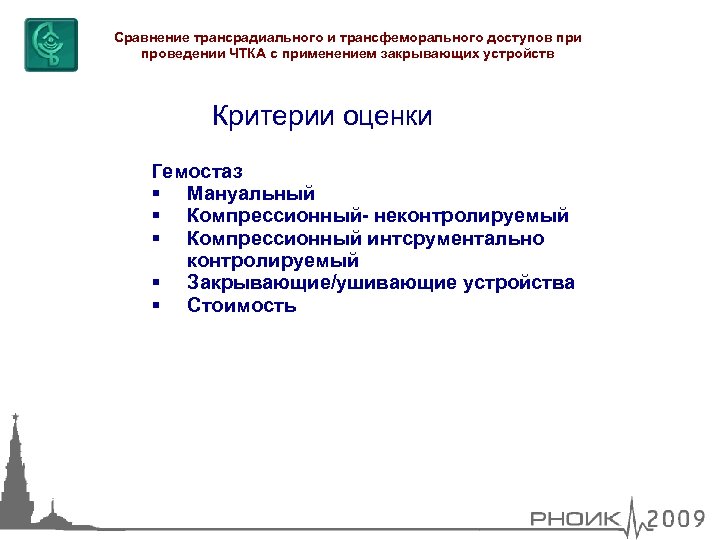 Сравнение трансрадиального и трансфеморального доступов при проведении ЧТКА с применением закрывающих устройств

Критерии оценки

Гемостаз
▪ Мануальный
▪ Компрессионный- неконтролируемый
▪ Компрессионный интсрументально контролируемый
▪ Закрывающие/ушивающие устройства
▪ Стоимость

РНОИК 2009